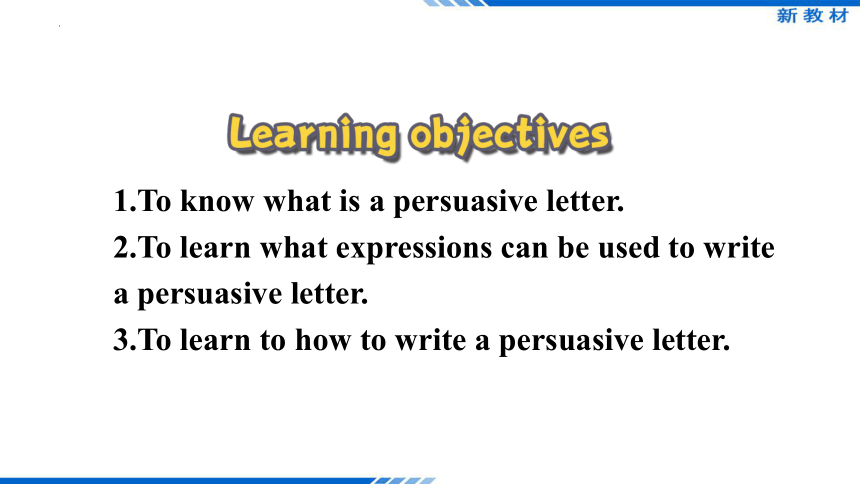 新教材

Learning objectives

1.To know what is a persuasive letter.
2.To learn what expressions can be used to write a persuasive letter.
3.To learn to how to write a persuasive letter.